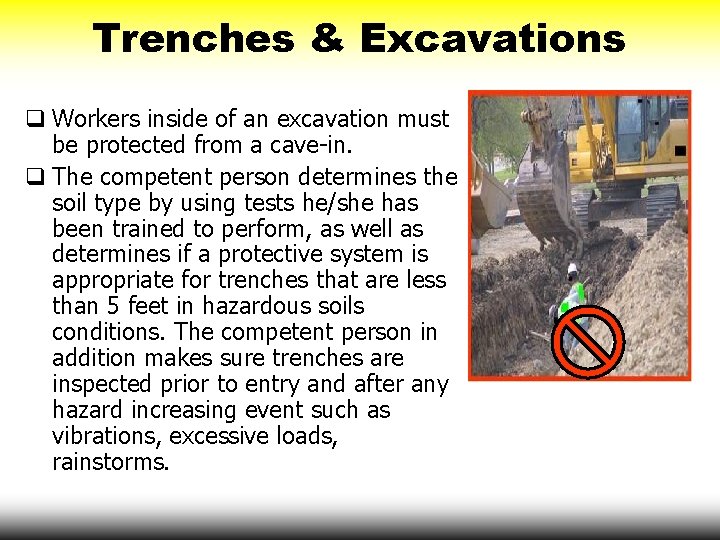 Trenches & Excavations

❑ Workers inside of an excavation must be protected from a cave-in.

❑ The competent person determines the soil type by using tests he/she has been trained to perform, as well as determines if a protective system is appropriate for trenches that are less than 5 feet in hazardous soils conditions. The competent person in addition makes sure trenches are inspected prior to entry and after any hazard increasing event such as vibrations, excessive loads, rainstorms.